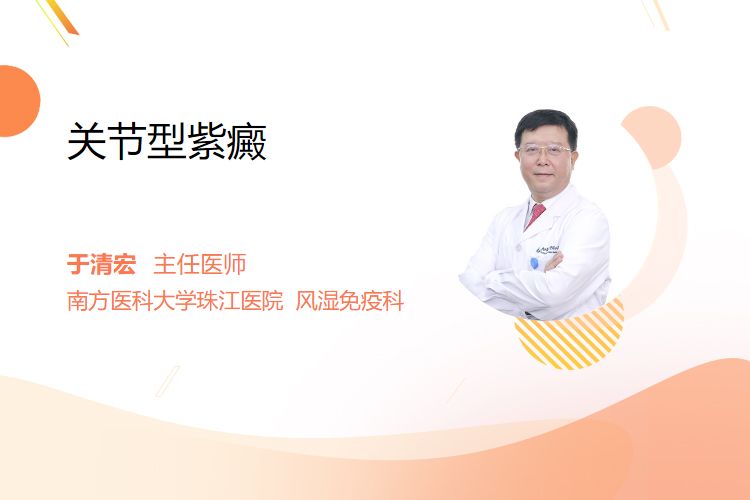 关节型紫癜

于清宏 主任医师
南方医科大学珠江医院 风湿免疫科